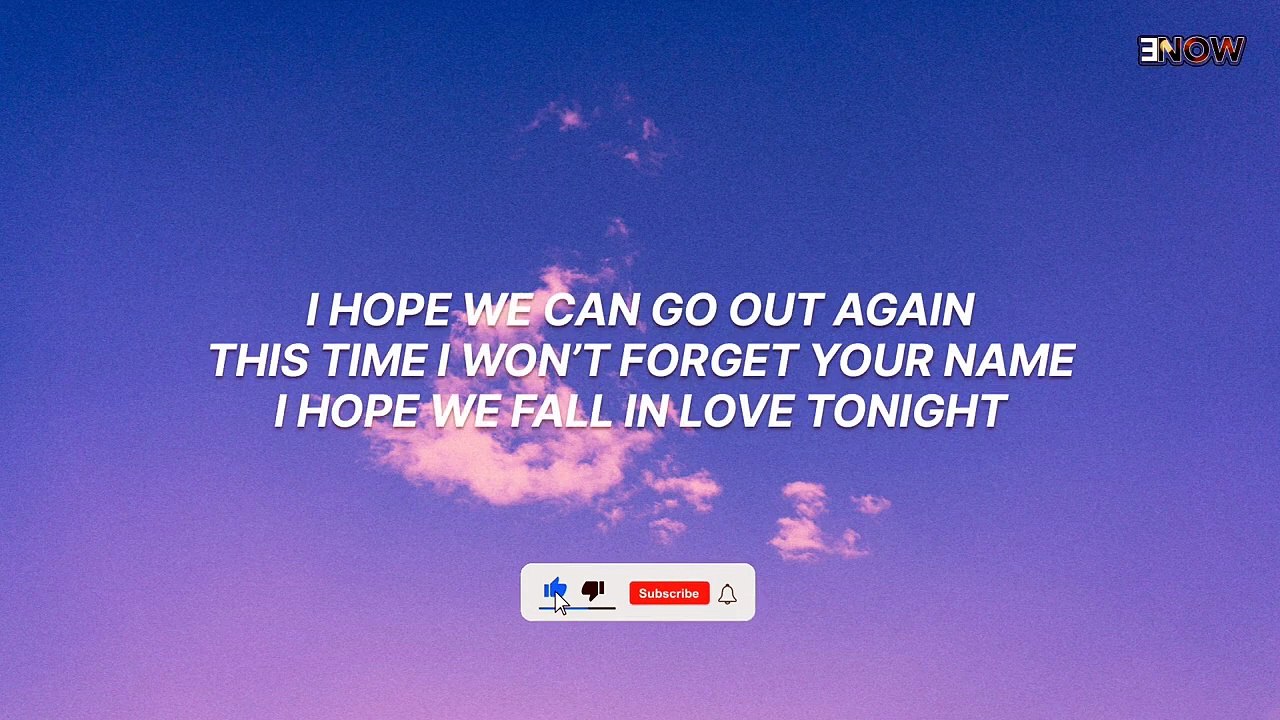 ENOW

I HOPE WE CAN GO OUT AGAIN
THIS TIME I WON'T FORGET YOUR NAME
I HOPE WE FALL IN LOVE TONIGHT

Subscribe